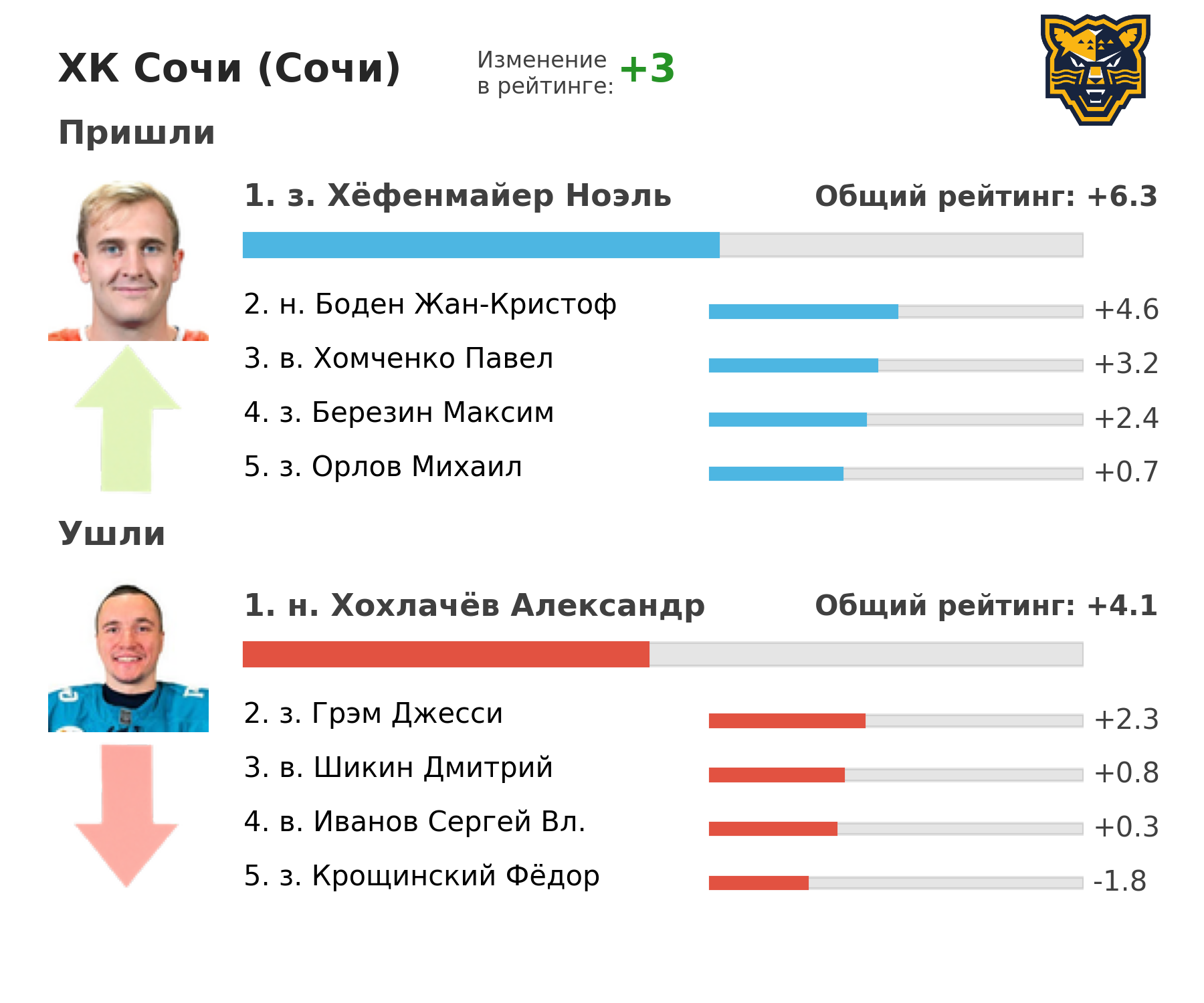 ХК Сочи (Сочи)

Изменение в рейтинге: +3

Пришли

1. з. Хёфенмайер Ноэль

Общий рейтинг: +6.3

2. н. Боден Жан-Кристоф +4.6

3. в. Хомченко Павел +3.2

4. з. Березин Максим +2.4

5. з. Орлов Михаил +0.7

Ушли

1. н. Хохлачёв Александр

Общий рейтинг: +4.1

2. з. Грэм Джесси +2.3

3. в. Шикин Дмитрий +0.8

4. в. Иванов Сергей Вл. +0.3

5. з. Крощинский Фёдор -1.8